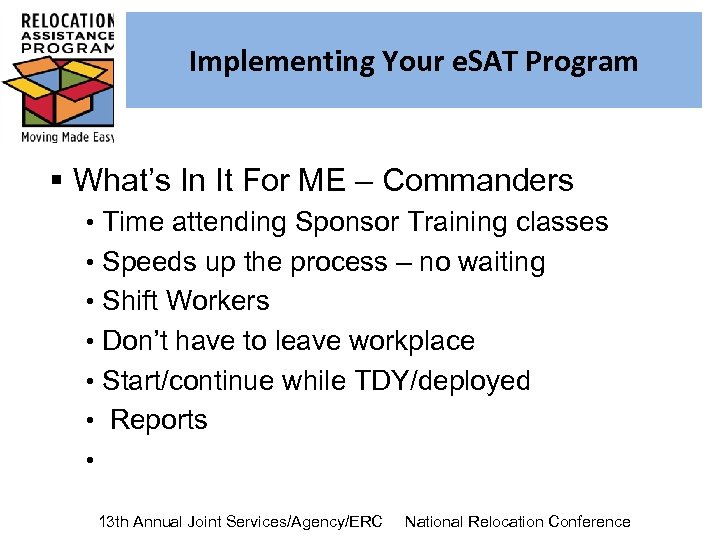 RELOCATION ASSISTANCE PROGRAM
Moving Made Easy

Implementing Your eSAT Program

▪ What's In It For ME – Commanders
• Time attending Sponsor Training classes
• Speeds up the process – no waiting
• Shift Workers
• Don't have to leave workplace
• Start/continue while TDY/deployed
• Reports
•

13th Annual Joint Services/Agency/ERC National Relocation Conference